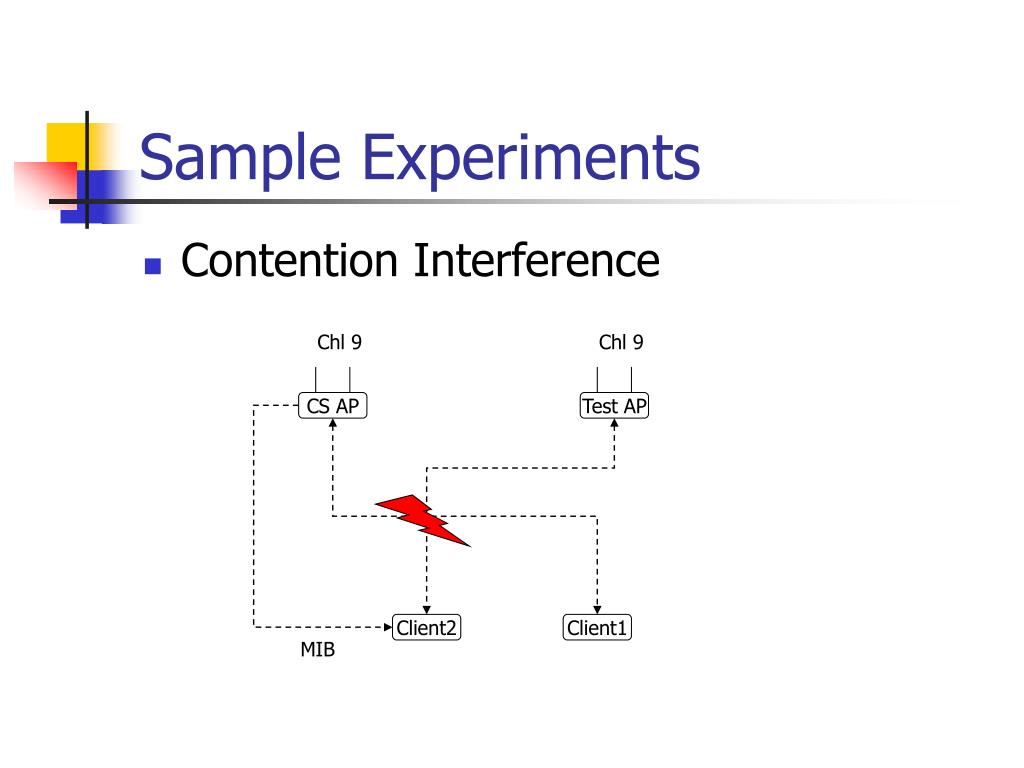 Sample Experiments

Contention Interference

Chl 9

Chl 9

CS AP

Test AP

Client2

Client1

MIB